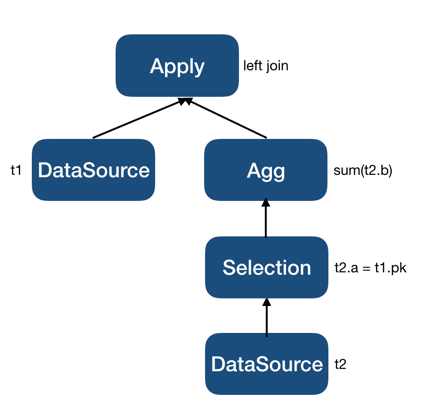 Apply left join

t1 DataSource

Agg sum(t2.b)

Selection t2.a = t1.pk

DataSource t2